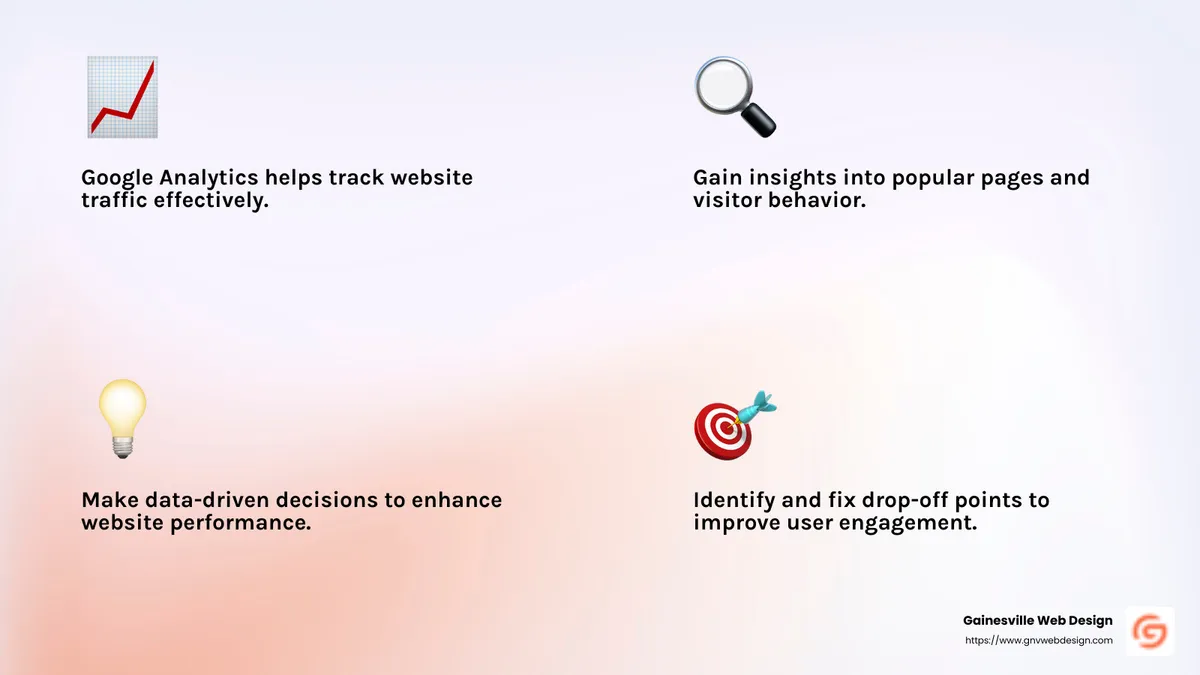 Google Analytics helps track website traffic effectively.

Gain insights into popular pages and visitor behavior.

Make data-driven decisions to enhance website performance.

Identify and fix drop-off points to improve user engagement.

Gainesville Web Design
https://www.gnvwebdesign.com